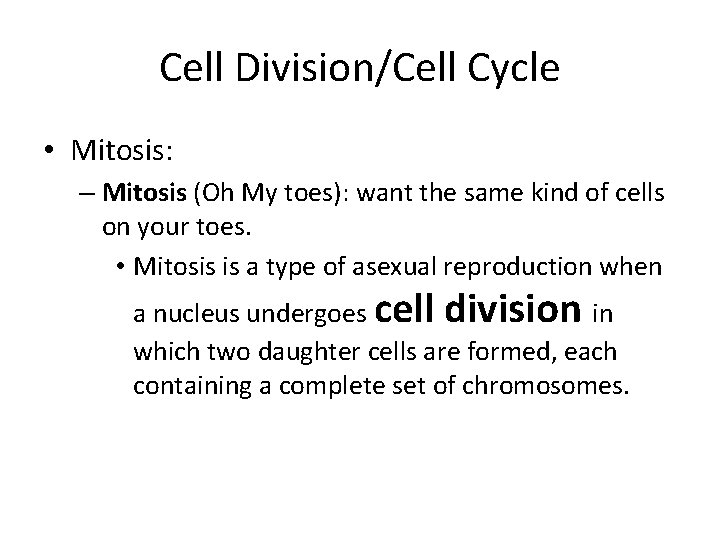 Cell Division/Cell Cycle

• Mitosis:

– Mitosis (Oh My toes): want the same kind of cells on your toes.

• Mitosis is a type of asexual reproduction when a nucleus undergoes cell division in which two daughter cells are formed, each containing a complete set of chromosomes.